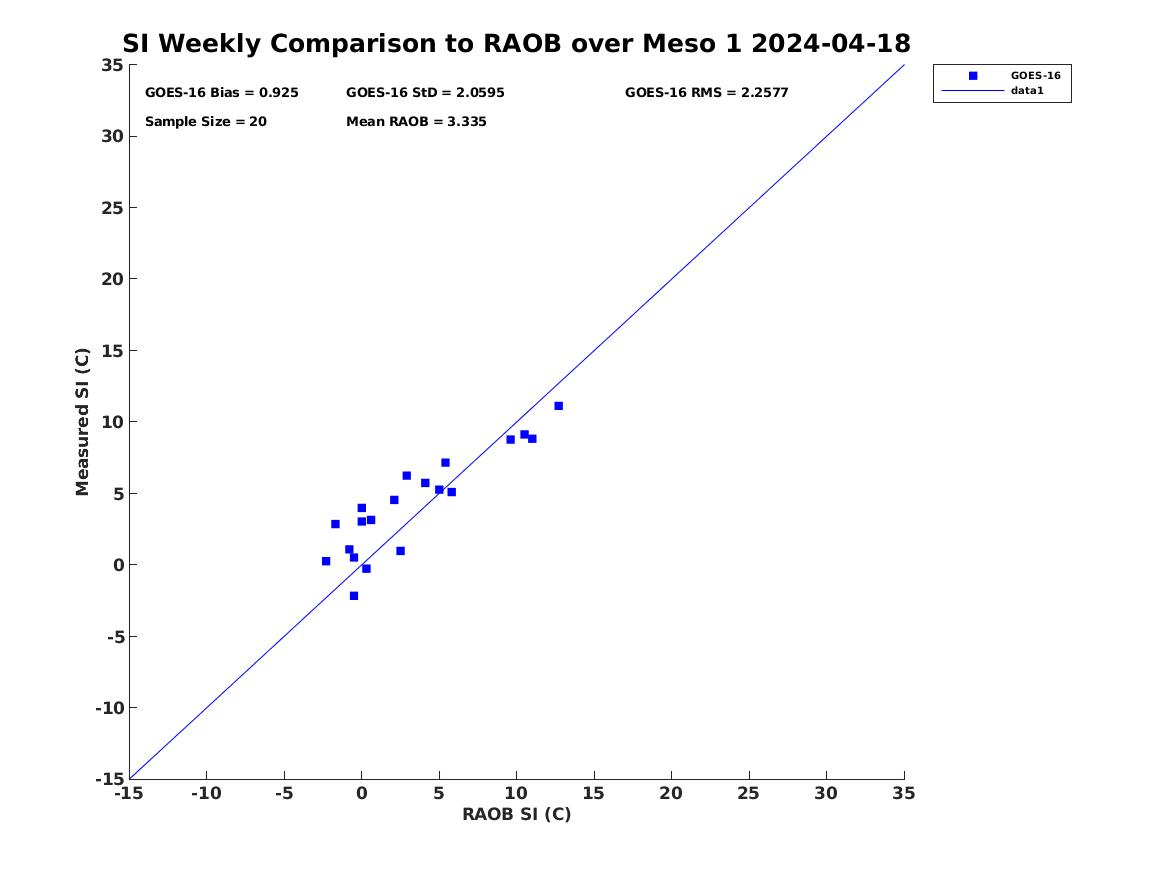 SI Weekly Comparison to RAOB over Meso 1 2024-04-18

GOES-16 Bias = 0.925
GOES-16 StD = 2.0595
GOES-16 RMS = 2.2577
Sample Size = 20
Mean RAOB = 3.335

GOES-16
data1

Measured SI (C)

35
30
25
20
15
10
5
0
-5
-10
-15

-15 -10 -5 0 5 10 15 20 25 30 35

RAOB SI (C)